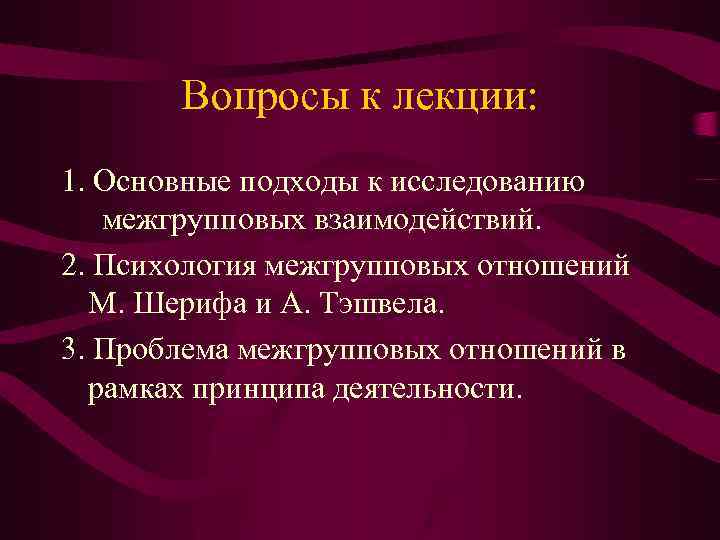 Вопросы к лекции:

1. Основные подходы к исследованию межгрупповых взаимодействий.

2. Психология межгрупповых отношений М. Шерифа и А. Тэшвела.

3. Проблема межгрупповых отношений в рамках принципа деятельности.